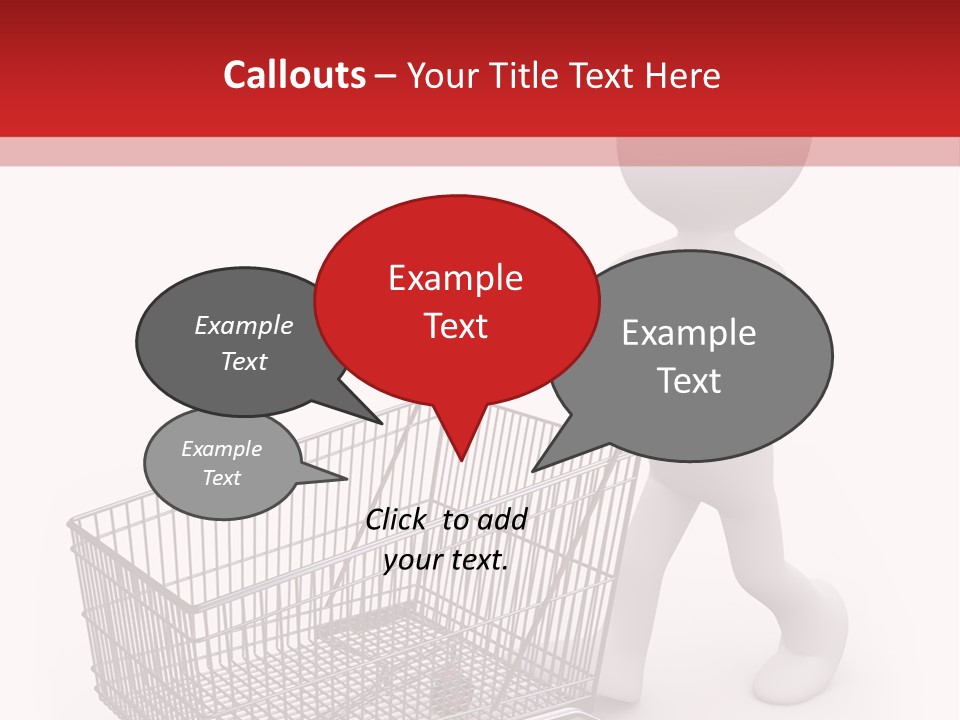 Callouts – Your Title Text Here

Example Text

Example Text

Example Text

Example Text

Click to add your text.